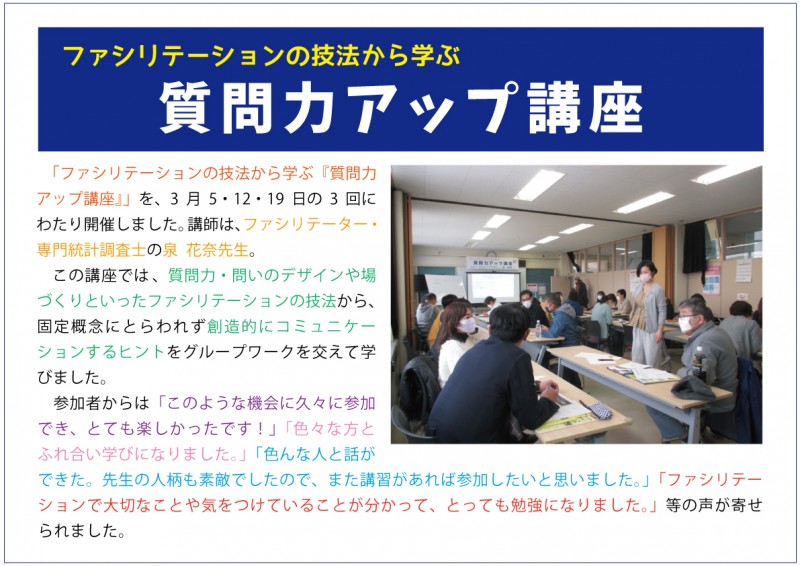 ファシリテーションの技法から学ぶ
質問力アップ講座

「ファシリテーションの技法から学ぶ『質問力アップ講座』」を、3月5・12・19日の3回にわたり開催しました。講師は、ファシリテーター・専門統計調査士の泉 花奈先生。

この講座では、質問力・問いのデザインや場づくりといったファシリテーションの技法から、固定概念にとらわれず創造的にコミュニケーションするヒントをグループワークを交えて学びました。

参加者からは「このような機会に久々に参加でき、とても楽しかったです！」「色々な方とふれ合い学びになりました。」「色んな人と話ができた。先生の人柄も素敵でしたので、また講習があれば参加したいと思いました。」「ファシリテーションで大切なことや気をつけていることが分かって、とっても勉強になりました。」等の声が寄せられました。

質問力アップ講座